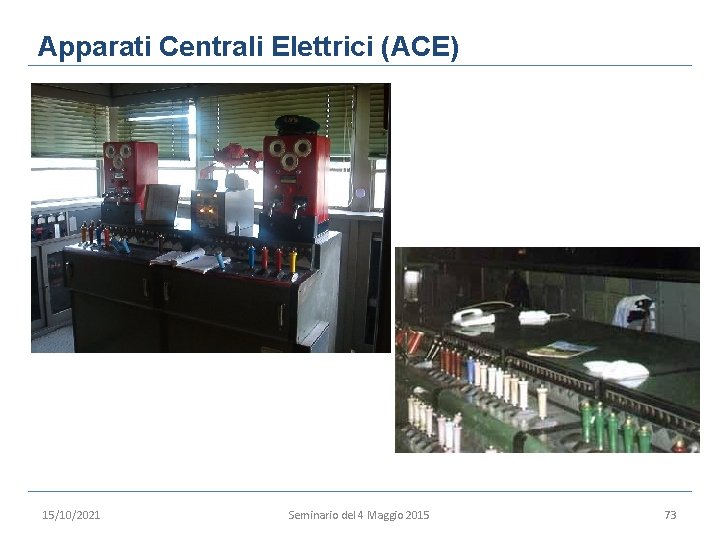 Apparati Centrali Elettrici (ACE)

15/10/2021

Seminario del 4 Maggio 2015

73